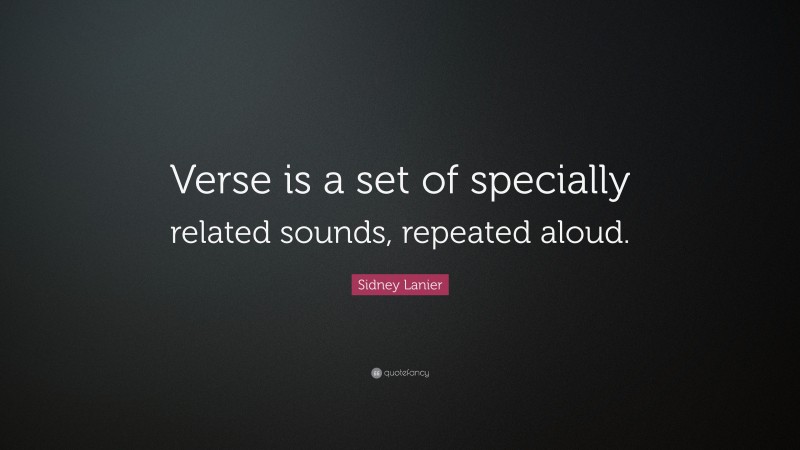 Verse is a set of specially related sounds, repeated aloud.

Sidney Lanier

quotefancy